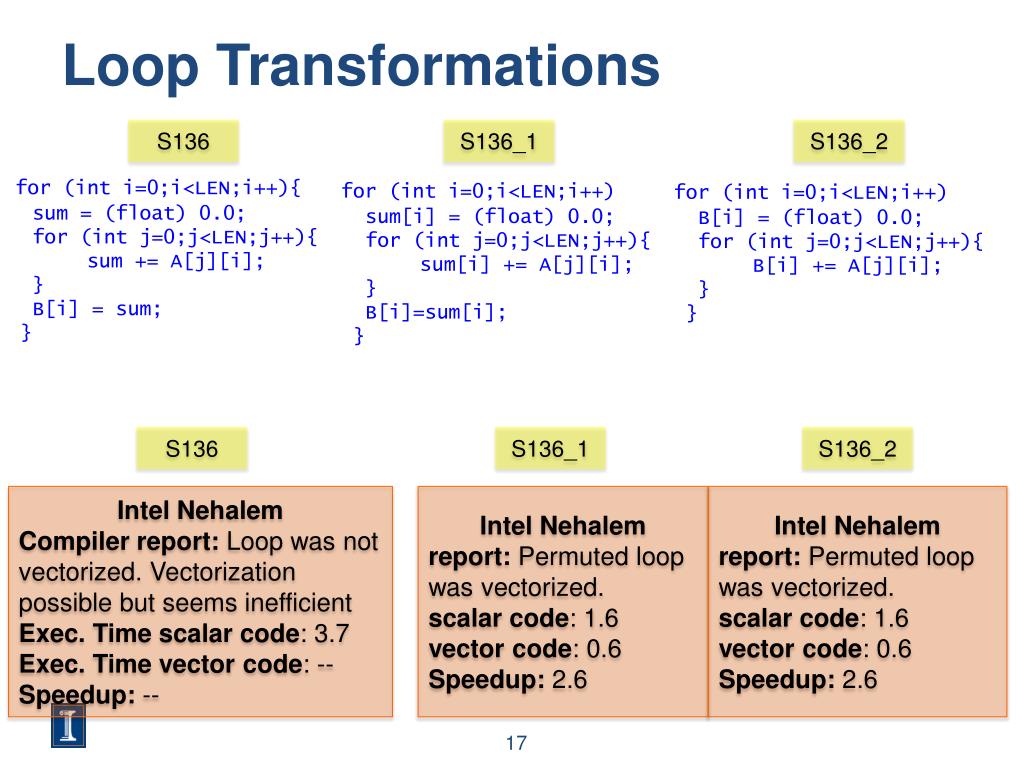 Loop Transformations

S136

for (int i=0;i<LEN;i++){
 sum = (float) 0.0;
 for (int j=0;j<LEN;j++){
 sum += A[j][i];
 }
 B[i] = sum;
}

S136_1

for (int i=0;i<LEN;i++)
 sum[i] = (float) 0.0;
 for (int j=0;j<LEN;j++){
 sum[i] += A[j][i];
 }
 B[i]=sum[i];
}

S136_2

for (int i=0;i<LEN;i++)
 B[i] = (float) 0.0;
 for (int j=0;j<LEN;j++){
 B[i] += A[j][i];
 }
}

S136

Intel Nehalem
Compiler report: Loop was not vectorized. Vectorization possible but seems inefficient
Exec. Time scalar code: 3.7
Exec. Time vector code: --
Speedup: --

S136_1

Intel Nehalem
report: Permuted loop was vectorized.
scalar code: 1.6
vector code: 0.6
Speedup: 2.6

S136_2

Intel Nehalem
report: Permuted loop was vectorized.
scalar code: 1.6
vector code: 0.6
Speedup: 2.6

17